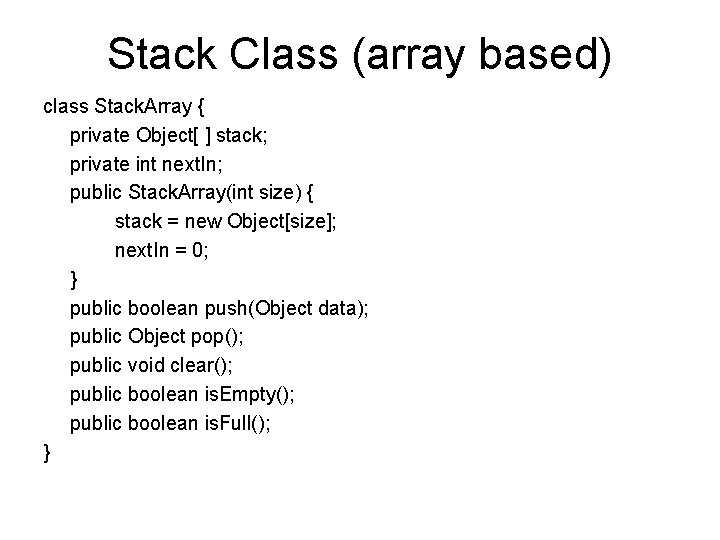 Stack Class (array based)

class StackArray {
    private Object[ ] stack;
    private int nextIn;
    public StackArray(int size) {
        stack = new Object[size];
        nextIn = 0;
    }
    public boolean push(Object data);
    public Object pop();
    public void clear();
    public boolean isEmpty();
    public boolean isFull();
}